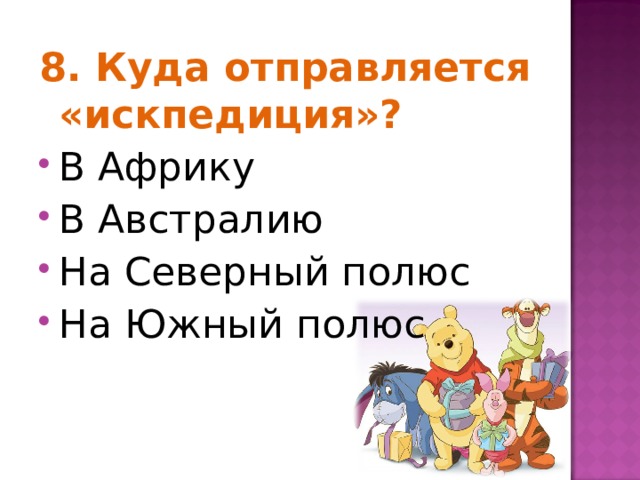 8. Куда отправляется «искпедиция»?

- В Африку
- В Австралию
- На Северный полюс
- На Южный полюс